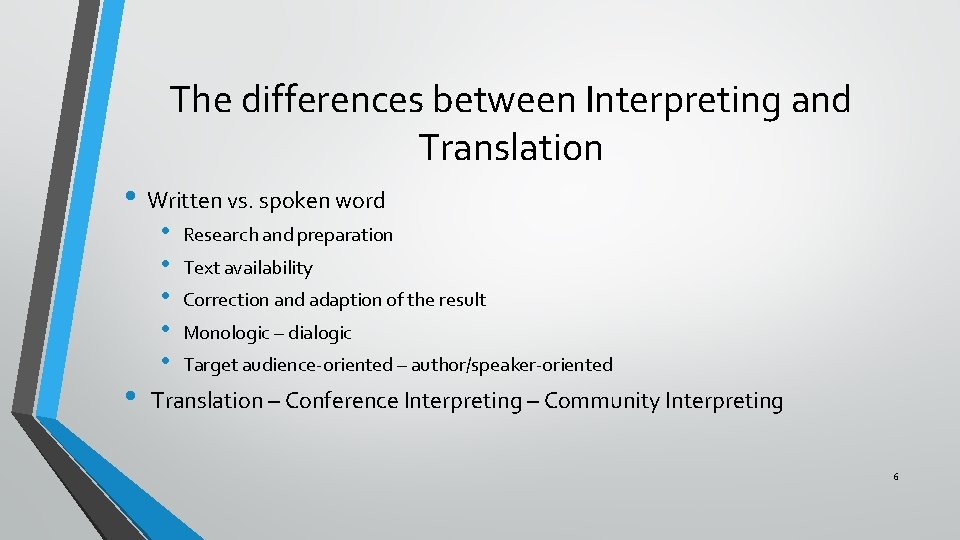 The differences between Interpreting and Translation

• Written vs. spoken word
  • Research and preparation
  • Text availability
  • Correction and adaption of the result
  • Monologic – dialogic
  • Target audience-oriented – author/speaker-oriented
• Translation – Conference Interpreting – Community Interpreting

6